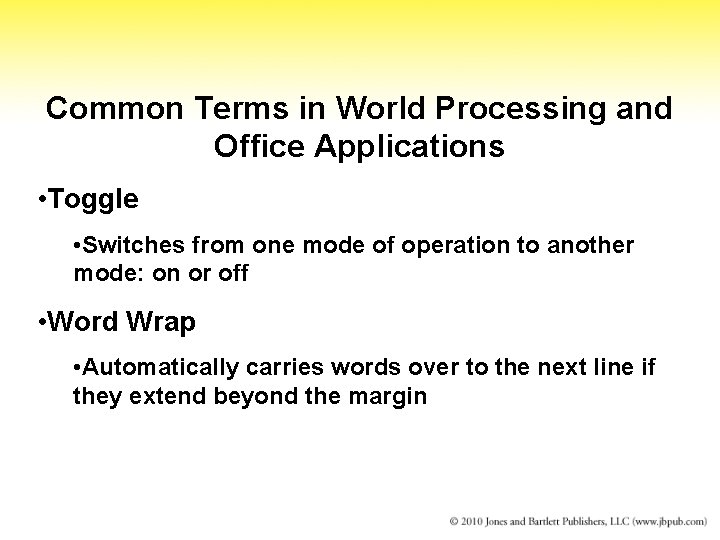 Common Terms in World Processing and Office Applications

•Toggle

•Switches from one mode of operation to another mode: on or off

•Word Wrap

•Automatically carries words over to the next line if they extend beyond the margin

© 2010 Jones and Bartlett Publishers, LLC (www.jbpub.com)